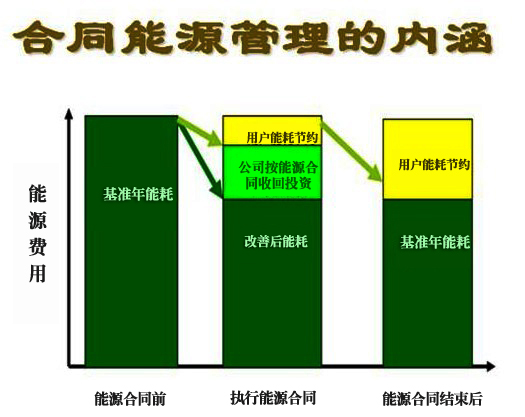 合同能源管理的内涵

能源费用

基准年能耗

用户能耗节约

公司按能源合同收回投资

改善后能耗

用户能耗节约

基准年能耗

能源合同前

执行能源合同

能源合同结束后